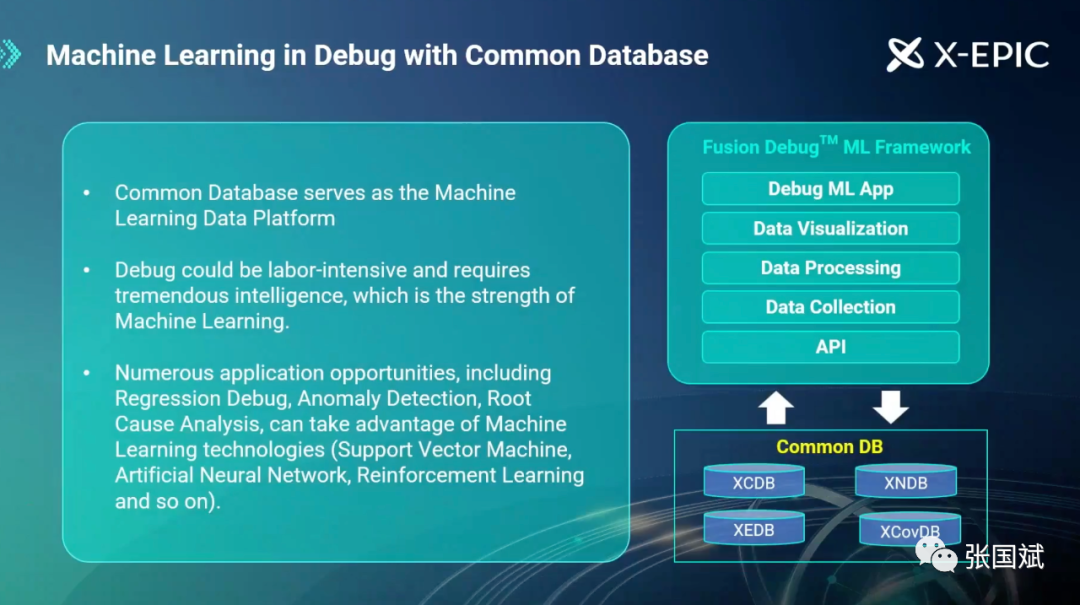 Machine Learning in Debug with Common Database

X-EPIC

• Common Database serves as the Machine Learning Data Platform

• Debug could be labor-intensive and requires tremendous intelligence, which is the strength of Machine Learning.

• Numerous application opportunities, including Regression Debug, Anomaly Detection, Root Cause Analysis, can take advantage of Machine Learning technologies (Support Vector Machine, Artificial Neural Network, Reinforcement Learning and so on).

Fusion Debug$^{TM}$ ML Framework

Debug ML App

Data Visualization

Data Processing

Data Collection

API

Common DB

XCDB

XNDB

XEDB

XCovDB

张国斌